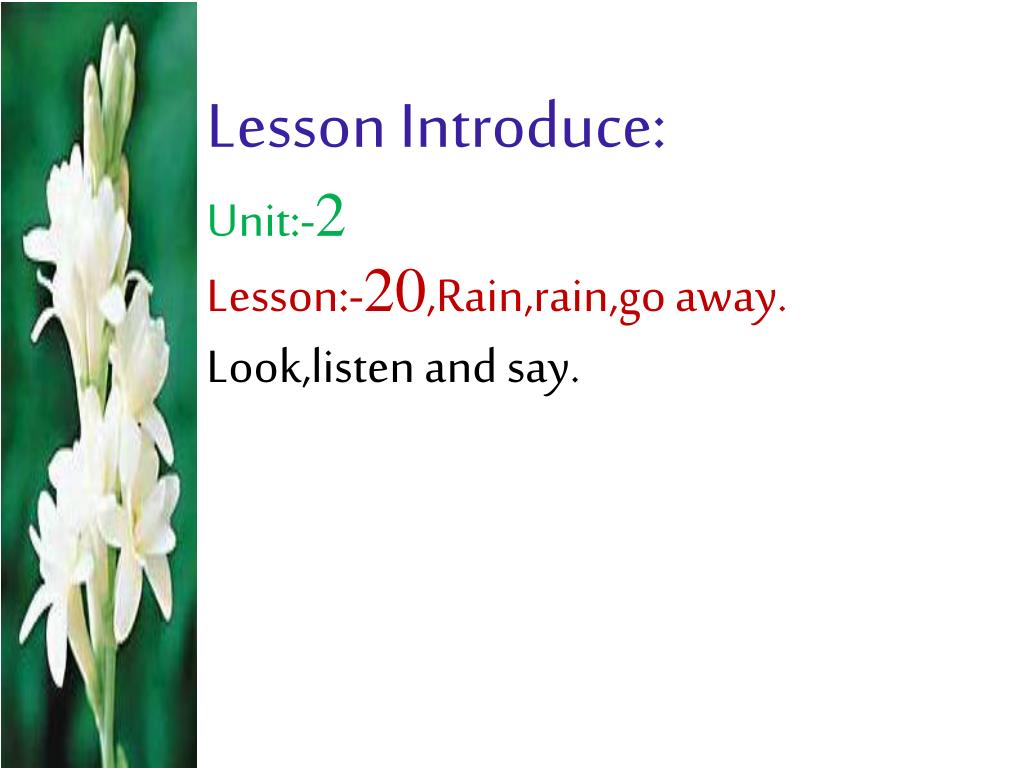 Lesson Introduce:

Unit:-2

Lesson:-20,Rain,rain,go away.

Look,listen and say.